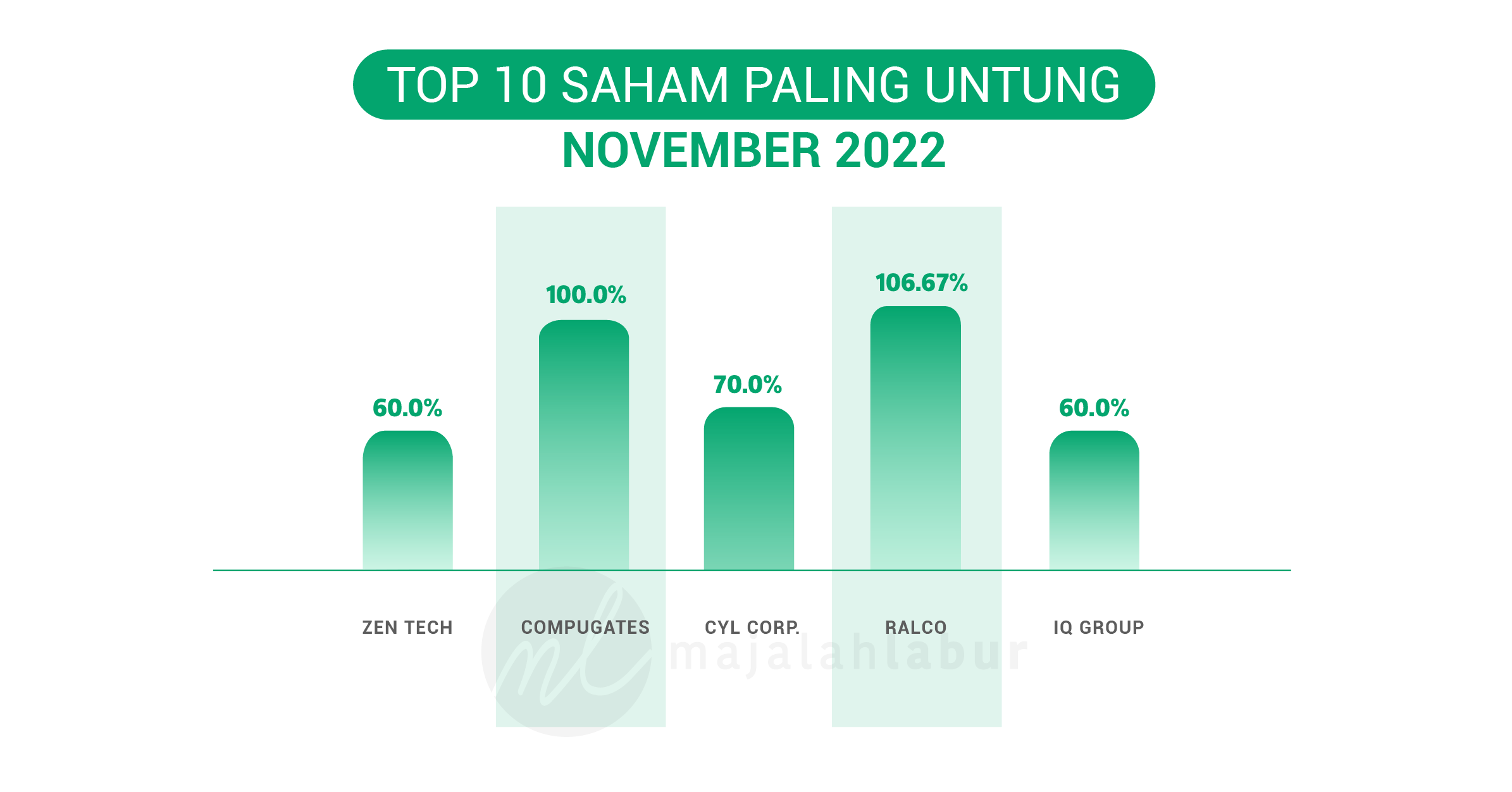 TOP 10 SAHAM PALING UNTUNG
NOVEMBER 2022

60.0%
100.0%
70.0%
106.67%
60.0%

ZEN TECH
COMPUGATES
CYL CORP.
RALCO
IQ GROUP

ml majalahlabur